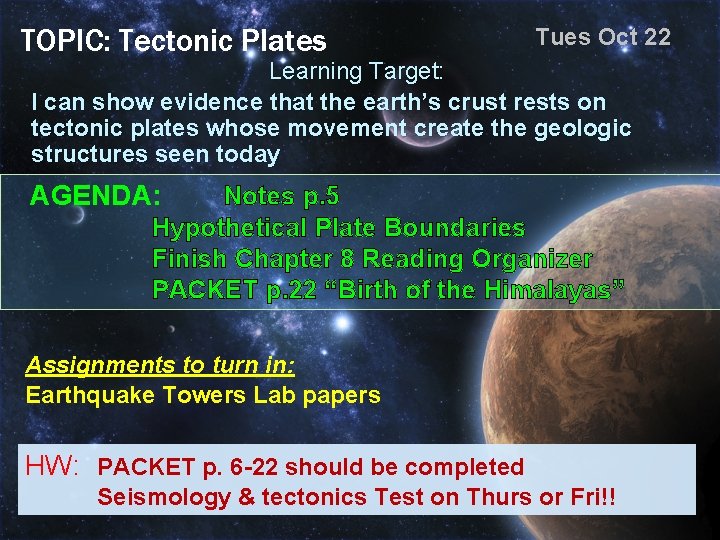 TOPIC: Tectonic Plates

Tues Oct 22

Learning Target:

I can show evidence that the earth's crust rests on tectonic plates whose movement create the geologic structures seen today

AGENDA: Notes p.5
Hypothetical Plate Boundaries
Finish Chapter 8 Reading Organizer
PACKET p.22 "Birth of the Himalayas"

Assignments to turn in:
Earthquake Towers Lab papers

HW: PACKET p. 6-22 should be completed
Seismology & tectonics Test on Thurs or Fri!!